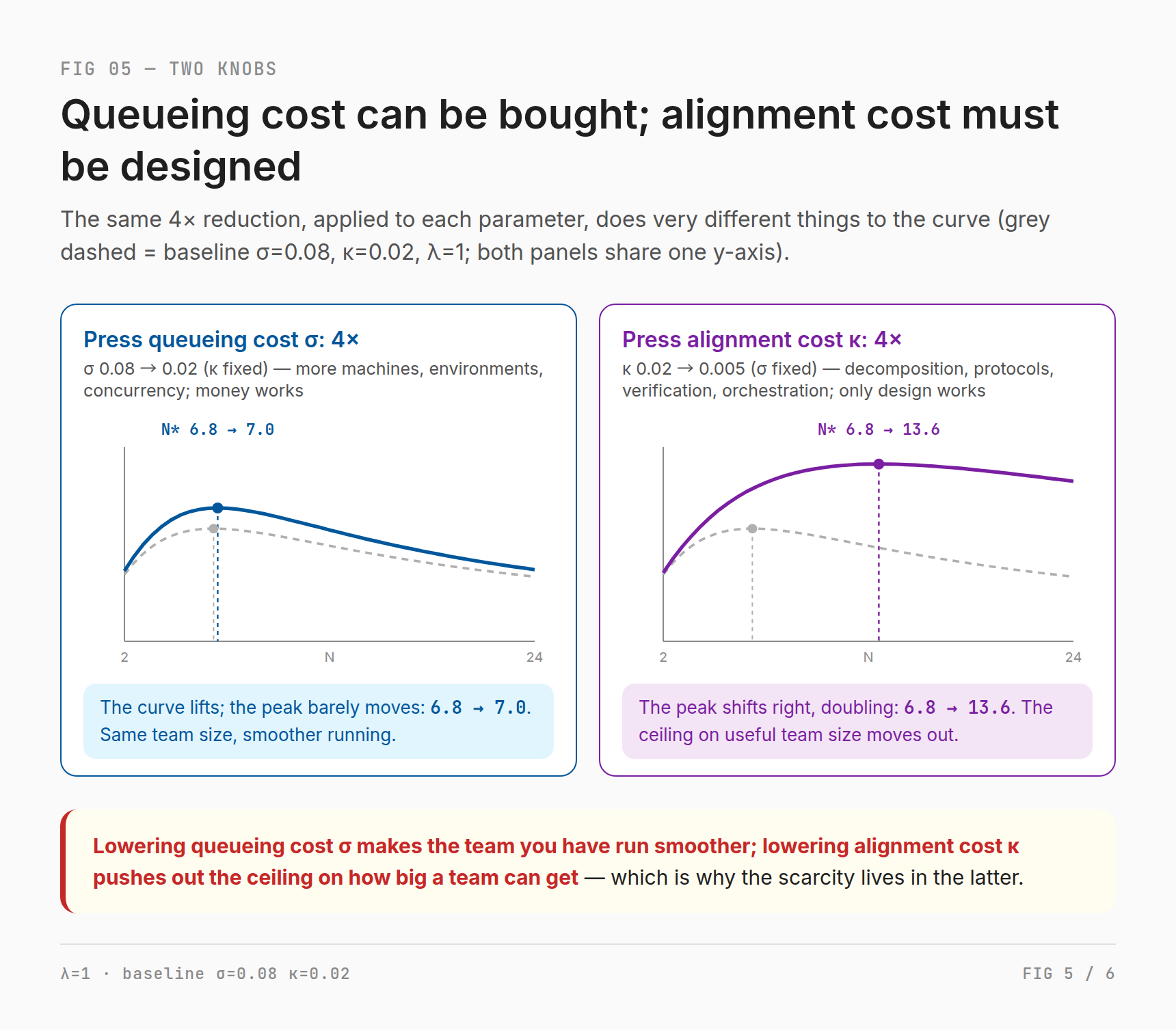 FIG 05 — TWO KNOBS

Queueing cost can be bought; alignment cost must be designed

The same 4× reduction, applied to each parameter, does very different things to the curve (grey dashed = baseline σ=0.08, κ=0.02, λ=1; both panels share one y-axis).

Press queueing cost σ: 4×

σ 0.08 → 0.02 (κ fixed) — more machines, environments, concurrency; money works

N* 6.8 → 7.0

2 N 24

The curve lifts; the peak barely moves: 6.8 → 7.0. Same team size, smoother running.

Press alignment cost κ: 4×

κ 0.02 → 0.005 (σ fixed) — decomposition, protocols, verification, orchestration; only design works

N* 6.8 → 13.6

2 N 24

The peak shifts right, doubling: 6.8 → 13.6. The ceiling on useful team size moves out.

Lowering queueing cost σ makes the team you have run smoother; lowering alignment cost κ pushes out the ceiling on how big a team can get — which is why the scarcity lives in the latter.

λ=1 · baseline σ=0.08 κ=0.02

FIG 5 / 6